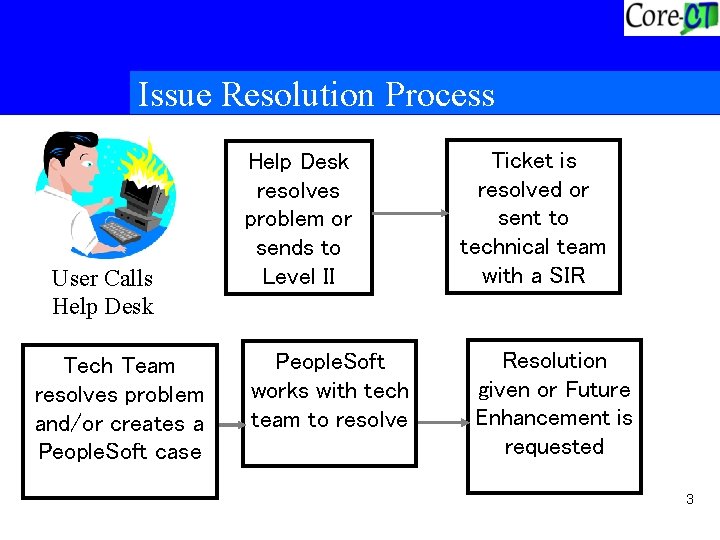 Core-CT

Issue Resolution Process

User Calls Help Desk

Help Desk resolves problem or sends to Level II

Ticket is resolved or sent to technical team with a SIR

Tech Team resolves problem and/or creates a PeopleSoft case

PeopleSoft works with tech team to resolve

Resolution given or Future Enhancement is requested

3